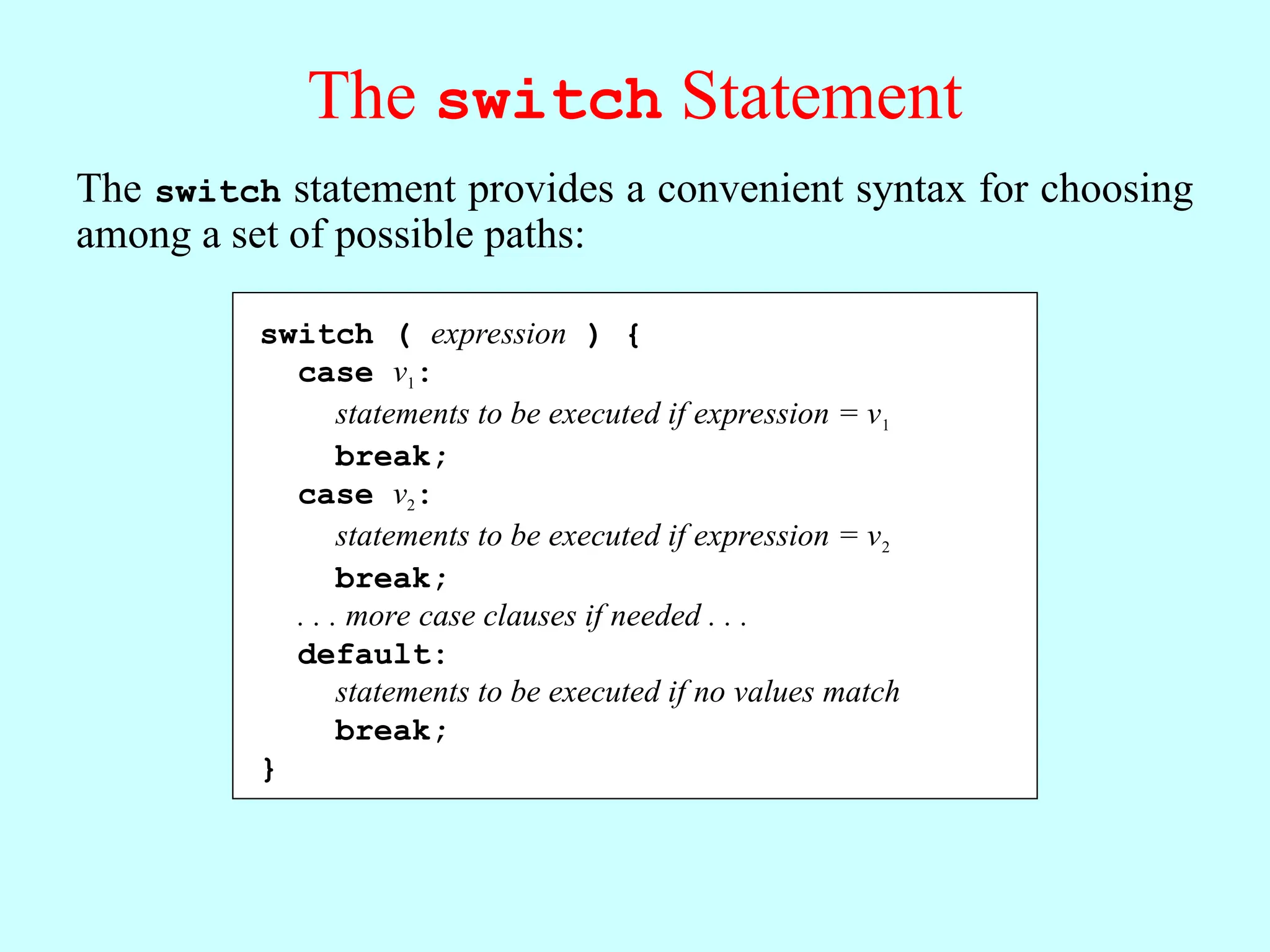 The switch Statement

The switch statement provides a convenient syntax for choosing among a set of possible paths:

switch ( expression ) {
case $v_1$:
statements to be executed if expression = $v_1$
break;
case $v_2$:
statements to be executed if expression = $v_2$
break;
. . . more case clauses if needed . . .
default:
statements to be executed if no values match
break;
}